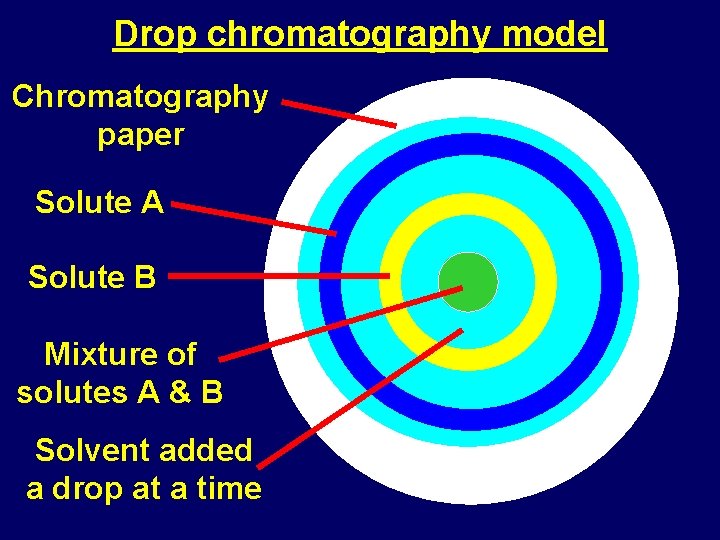 Drop chromatography model

Chromatography paper

Solute A

Solute B

Mixture of solutes A & B

Solvent added a drop at a time